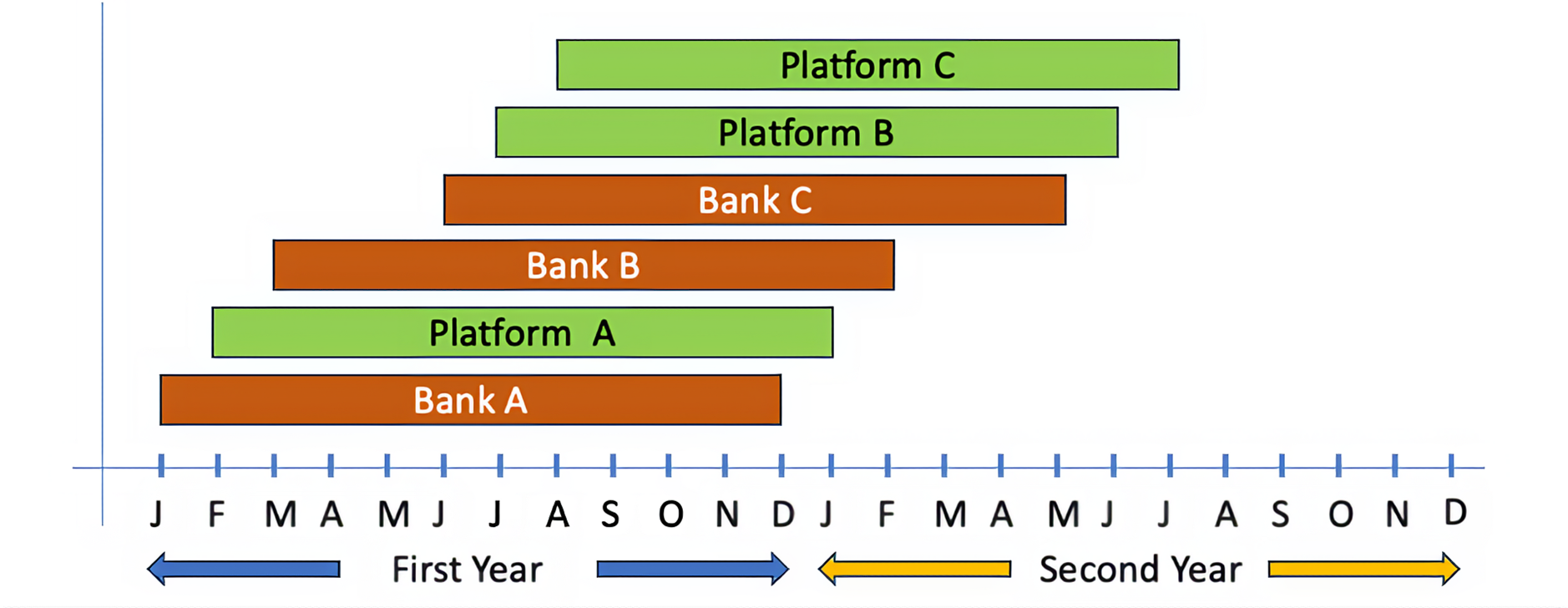 Platform C
Platform B
Bank C
Bank B
Platform A
Bank A

J F M A M J J A S O N D J F M A M J J A S O N D

First Year
Second Year